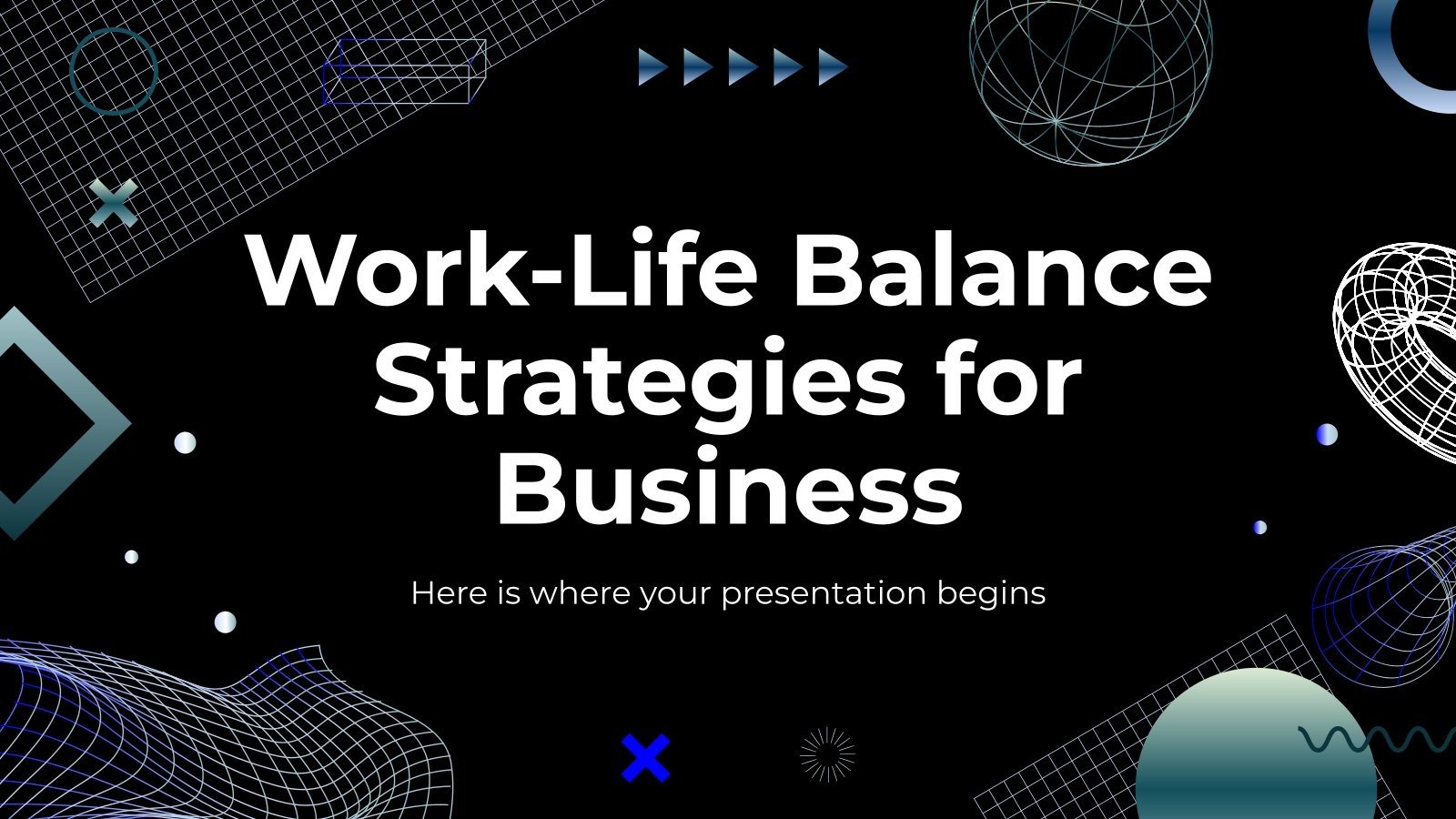 Work-Life Balance Strategies for Business

Here is where your presentation begins